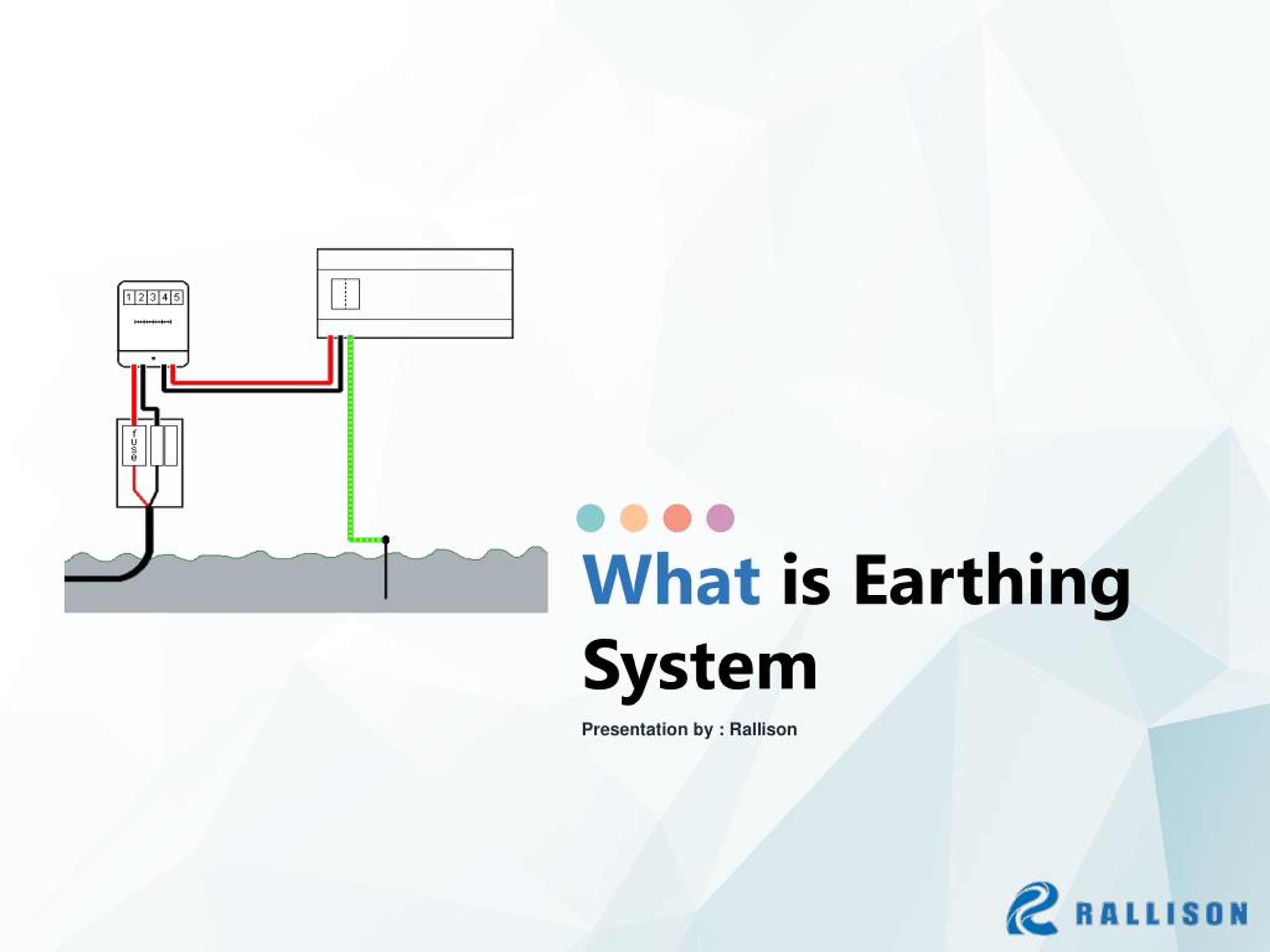 1 2 3 4 5

fuse

What is Earthing System

Presentation by : Rallison

RALLISON